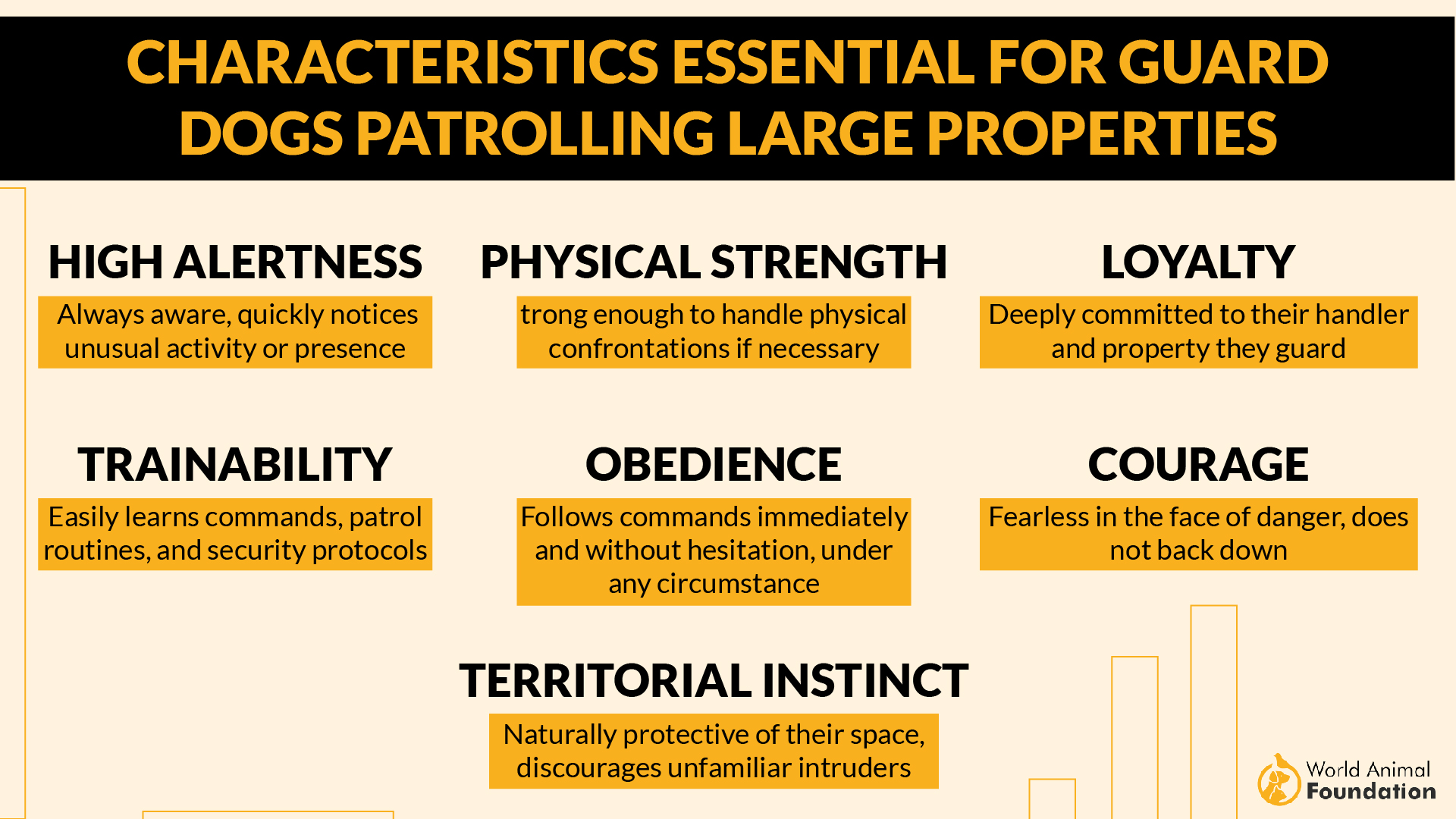 CHARACTERISTICS ESSENTIAL FOR GUARD DOGS PATROLLING LARGE PROPERTIES

HIGH ALERTNESS

Always aware, quickly notices unusual activity or presence

PHYSICAL STRENGTH

trong enough to handle physical confrontations if necessary

LOYALTY

Deeply committed to their handler and property they guard

TRAINABILITY

Easily learns commands, patrol routines, and security protocols

OBEDIENCE

Follows commands immediately and without hesitation, under any circumstance

COURAGE

Fearless in the face of danger, does not back down

TERRITORIAL INSTINCT

Naturally protective of their space, discourages unfamiliar intruders

World Animal Foundation